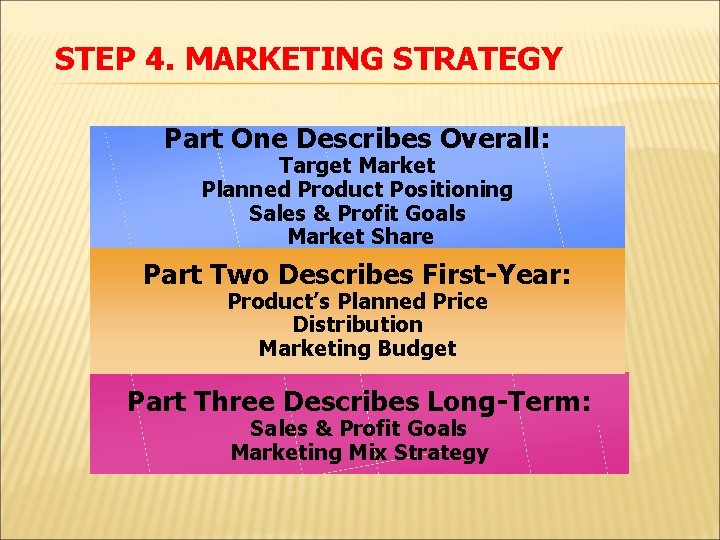 STEP 4. MARKETING STRATEGY

Part One Describes Overall:
Target Market
Planned Product Positioning
Sales & Profit Goals
Market Share

Part Two Describes First-Year:
Product's Planned Price
Distribution
Marketing Budget

Part Three Describes Long-Term:
Sales & Profit Goals
Marketing Mix Strategy